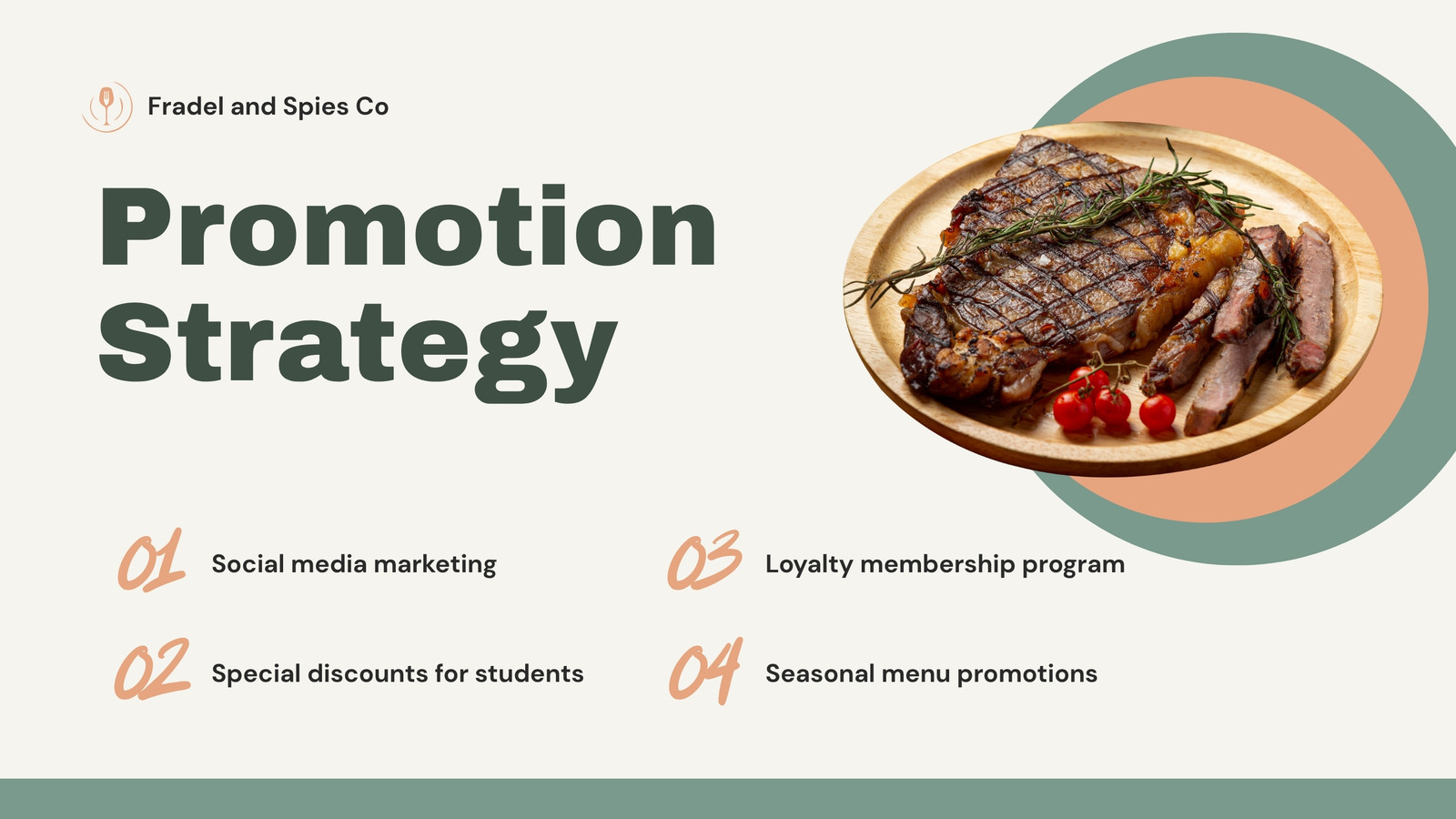 Fradel and Spies Co

Promotion Strategy

01 Social media marketing

02 Special discounts for students

03 Loyalty membership program

04 Seasonal menu promotions